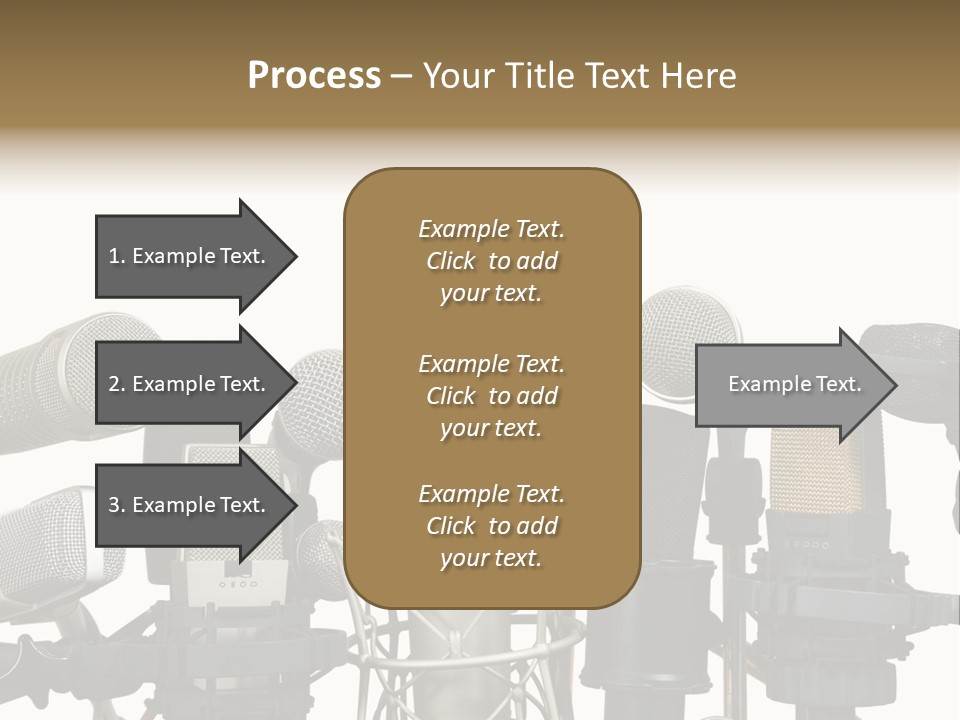 Process – Your Title Text Here

1. Example Text.

2. Example Text.

3. Example Text.

Example Text. Click to add your text.

Example Text. Click to add your text.

Example Text. Click to add your text.

Example Text.